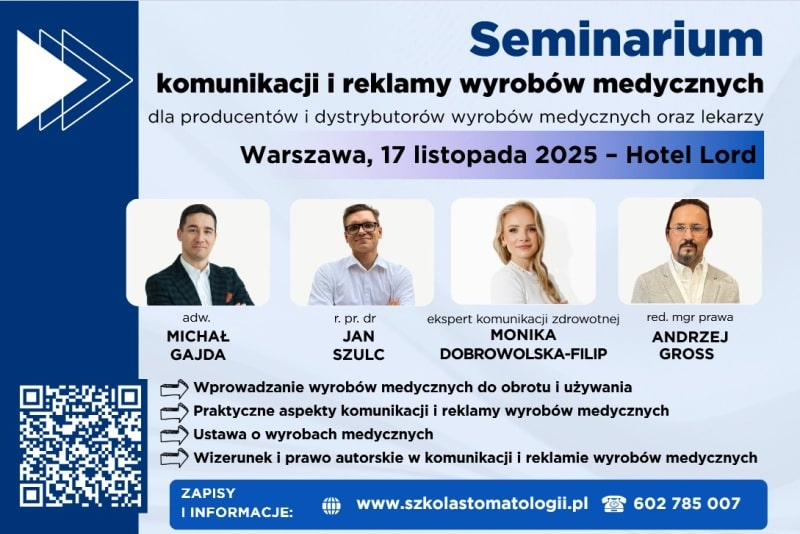 Seminarium
komunikacji i reklamy wyrobów medycznych
dla producentów i dystrybutorów wyrobów medycznych oraz lekarzy
Warszawa, 17 listopada 2025 – Hotel Lord

adw.
MICHAŁ
GAJDA

r. pr. dr
JAN
SZULC

ekspert komunikacji zdrowotnej
MONIKA
DOBROWOLSKA-FILIP

red. mgr prawa
ANDRZEJ
GROSS

Wprowadzanie wyrobów medycznych do obrotu i używania
Praktyczne aspekty komunikacji i reklamy wyrobów medycznych
Ustawa o wyrobach medycznych
Wizerunek i prawo autorskie w komunikacji i reklamie wyrobów medycznych

ZAPISY
I INFORMACJE:
www.szkolastomatologii.pl
602 785 007